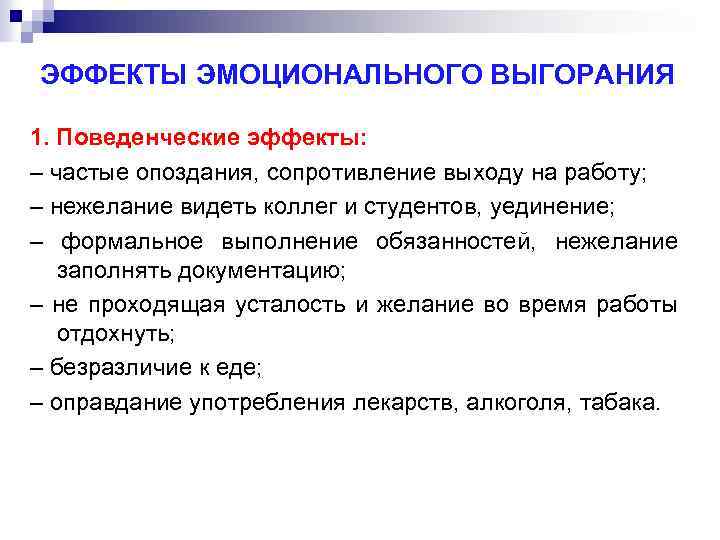 ЭФФЕКТЫ ЭМОЦИОНАЛЬНОГО ВЫГОРАНИЯ

1. Поведенческие эффекты:

– частые опоздания, сопротивление выходу на работу;

– нежелание видеть коллег и студентов, уединение;

– формальное выполнение обязанностей, нежелание заполнять документацию;

– не проходящая усталость и желание во время работы отдохнуть;

– безразличие к еде;

– оправдание употребления лекарств, алкоголя, табака.